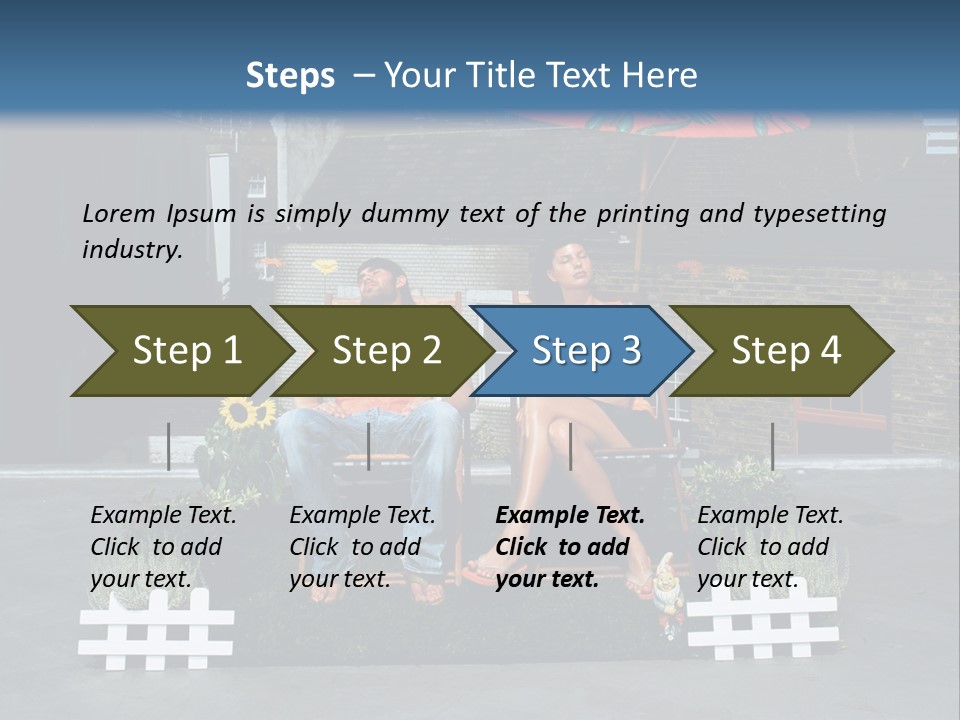 Steps – Your Title Text Here

Lorem Ipsum is simply dummy text of the printing and typesetting industry.

Step 1

Step 2

Step 3

Step 4

Example Text. Click to add your text.

Example Text. Click to add your text.

Example Text. Click to add your text.

Example Text. Click to add your text.